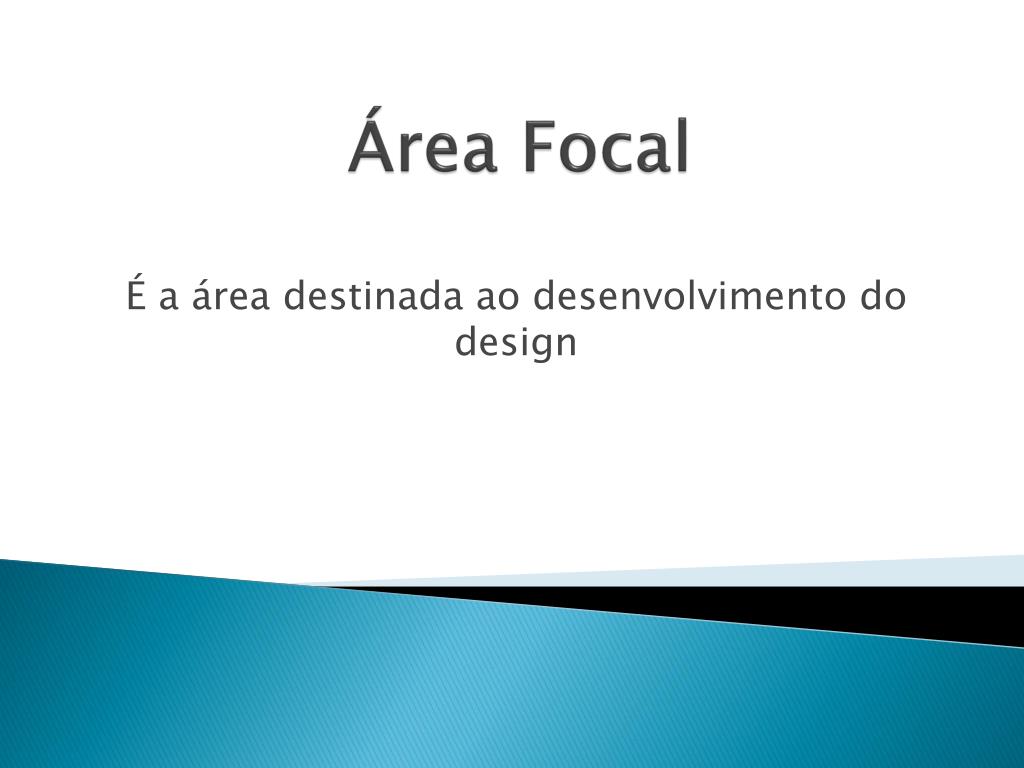 Área Focal

É a área destinada ao desenvolvimento do design